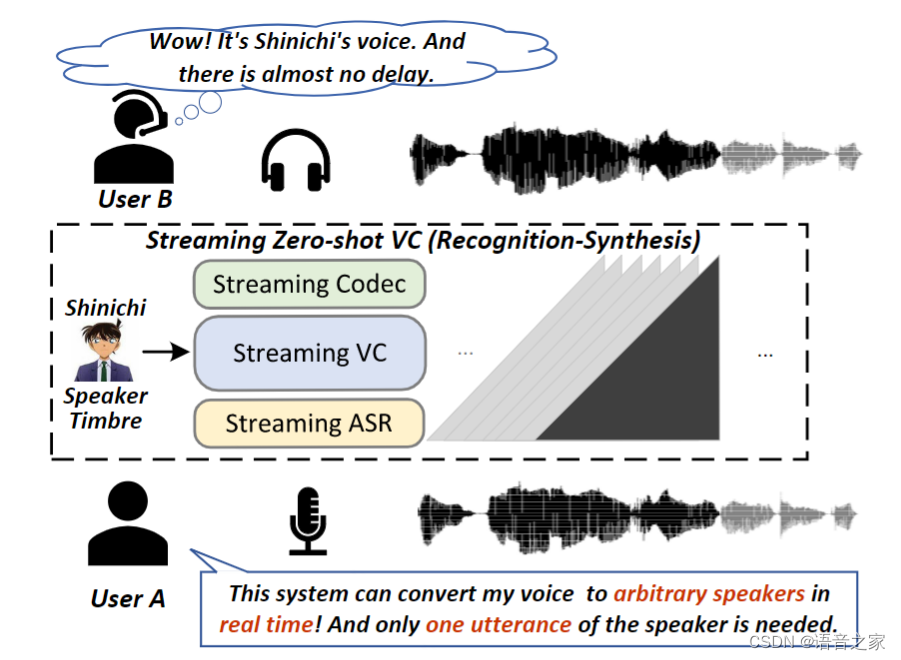 Wow! It's Shinichi's voice. And there is almost no delay.

User B

Streaming Zero-shot VC (Recognition-Synthesis)

Shinichi

Speaker Timbre

Streaming Codec

Streaming VC

Streaming ASR

...

...

User A

This system can convert my voice to arbitrary speakers in real time! And only one utterance of the speaker is needed.

CSDN @语音之家